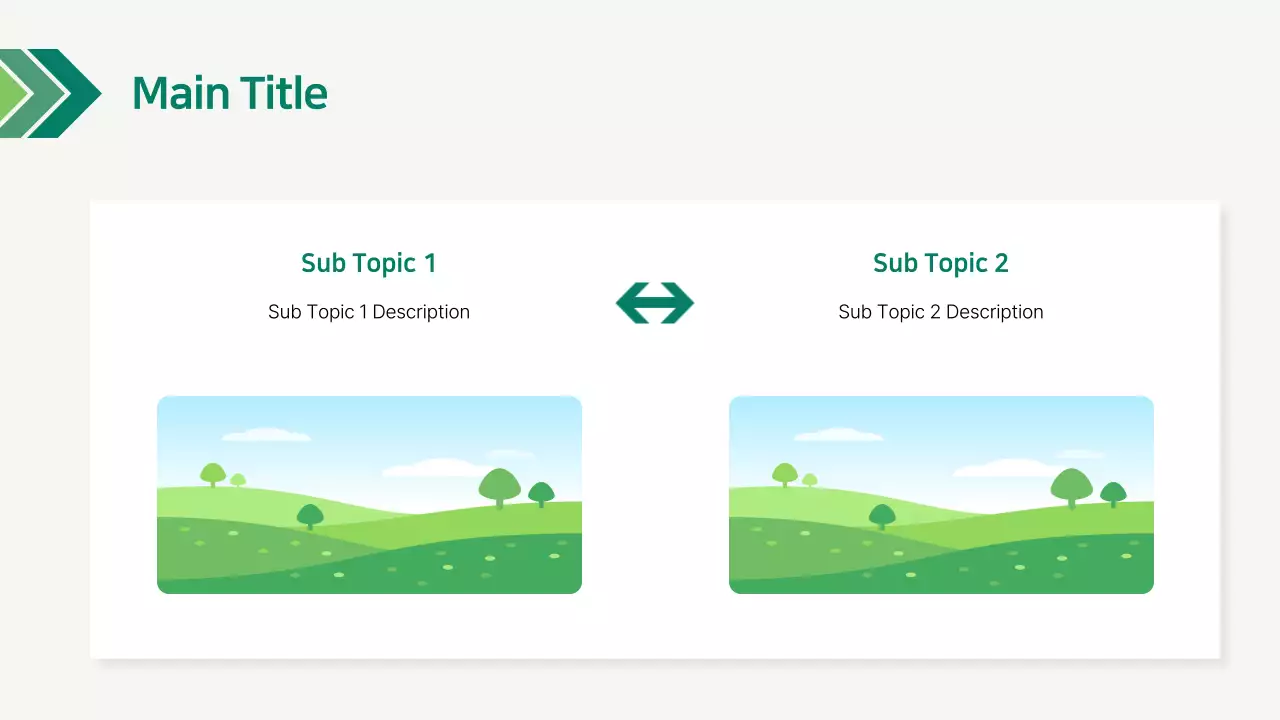 Main Title

Sub Topic 1

Sub Topic 1 Description

Sub Topic 2

Sub Topic 2 Description